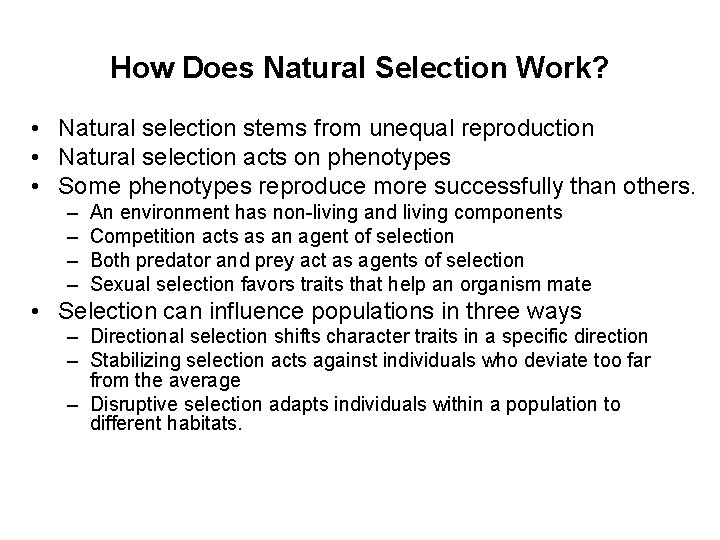 How Does Natural Selection Work?

• Natural selection stems from unequal reproduction
• Natural selection acts on phenotypes
• Some phenotypes reproduce more successfully than others.
 – An environment has non-living and living components
 – Competition acts as an agent of selection
 – Both predator and prey act as agents of selection
 – Sexual selection favors traits that help an organism mate
• Selection can influence populations in three ways
 – Directional selection shifts character traits in a specific direction
 – Stabilizing selection acts against individuals who deviate too far from the average
 – Disruptive selection adapts individuals within a population to different habitats.